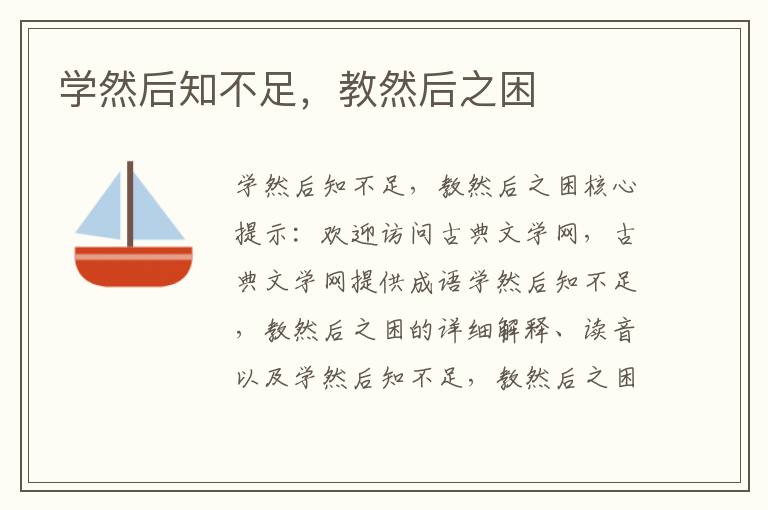 学然后知不足，教然后之困

学然后知不足，教然后之困核心提示：欢迎访问古典文学网，古典文学网提供成语学然后知不足，教然后之困的详细解释、读音以及学然后知不足，教然后之困